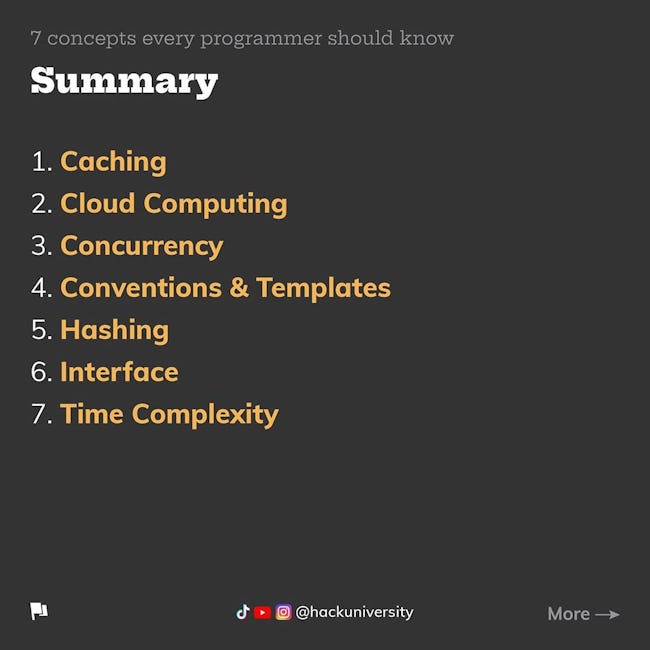 7 concepts every programmer should know

Summary

1. Caching
2. Cloud Computing
3. Concurrency
4. Conventions & Templates
5. Hashing
6. Interface
7. Time Complexity

@hackuniversity

More →